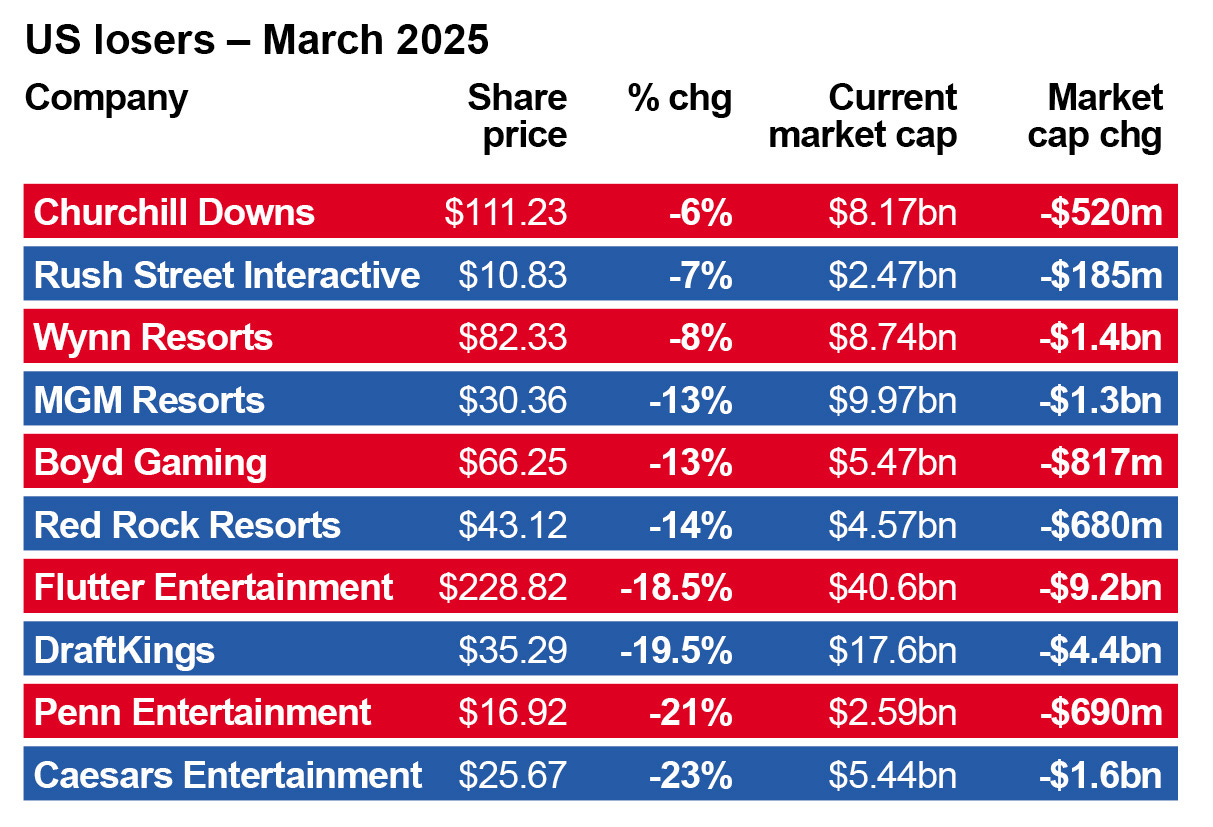 US losers – March 2025

| Company | Share price | % chg | Current market cap | Market cap chg |
|---|---|---|---|---|
| Churchill Downs | \$111.23 | -6% | \$8.17bn | -\$520m |
| Rush Street Interactive | \$10.83 | -7% | \$2.47bn | -\$185m |
| Wynn Resorts | \$82.33 | -8% | \$8.74bn | -\$1.4bn |
| MGM Resorts | \$30.36 | -13% | \$9.97bn | -\$1.3bn |
| Boyd Gaming | \$66.25 | -13% | \$5.47bn | -\$817m |
| Red Rock Resorts | \$43.12 | -14% | \$4.57bn | -\$680m |
| Flutter Entertainment | \$228.82 | -18.5% | \$40.6bn | -\$9.2bn |
| DraftKings | \$35.29 | -19.5% | \$17.6bn | -\$4.4bn |
| Penn Entertainment | \$16.92 | -21% | \$2.59bn | -\$690m |
| Caesars Entertainment | \$25.67 | -23% | \$5.44bn | -\$1.6bn |